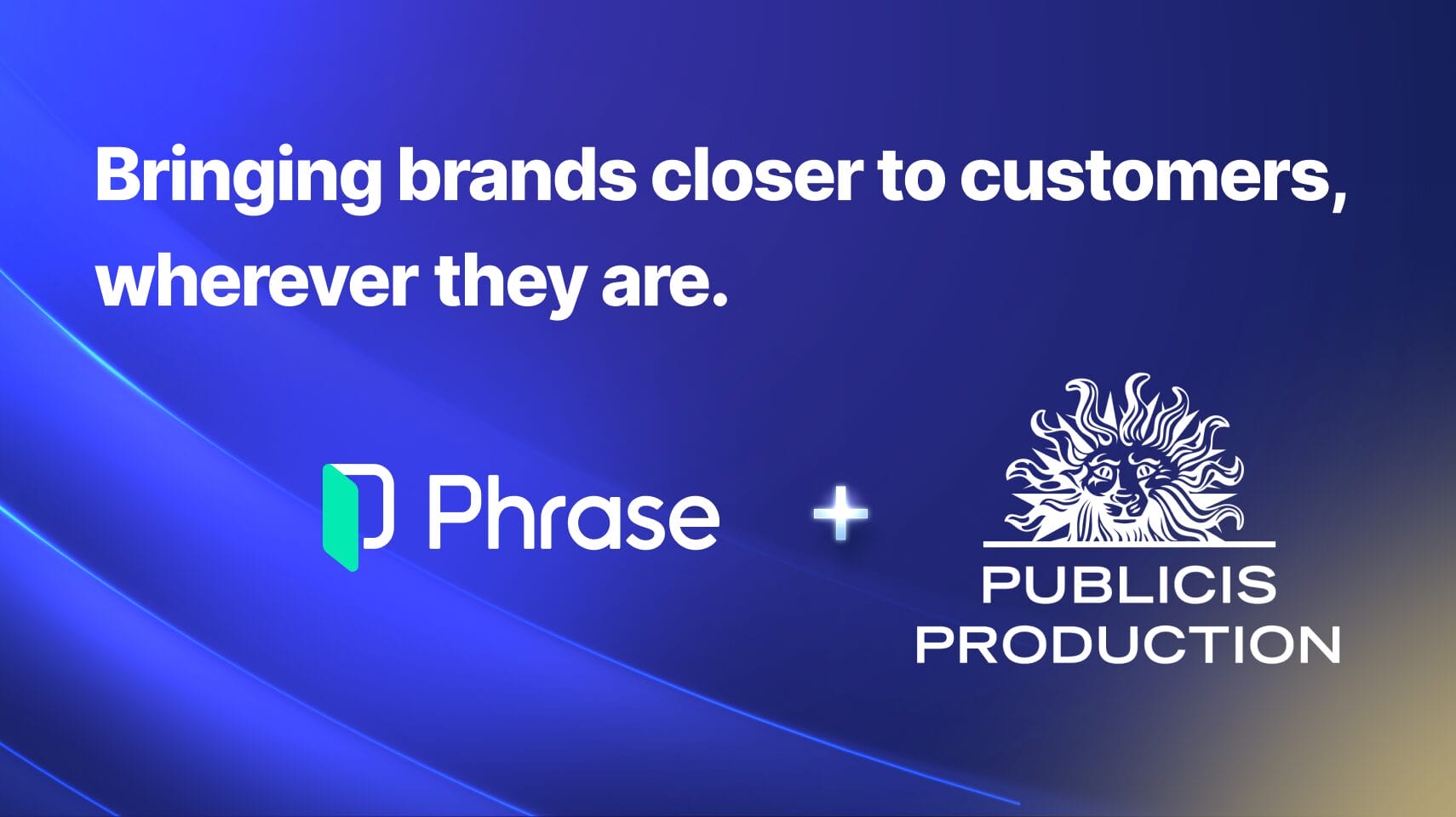 Bringing brands closer to customers, wherever they are.

Phrase + PUBLICIS PRODUCTION